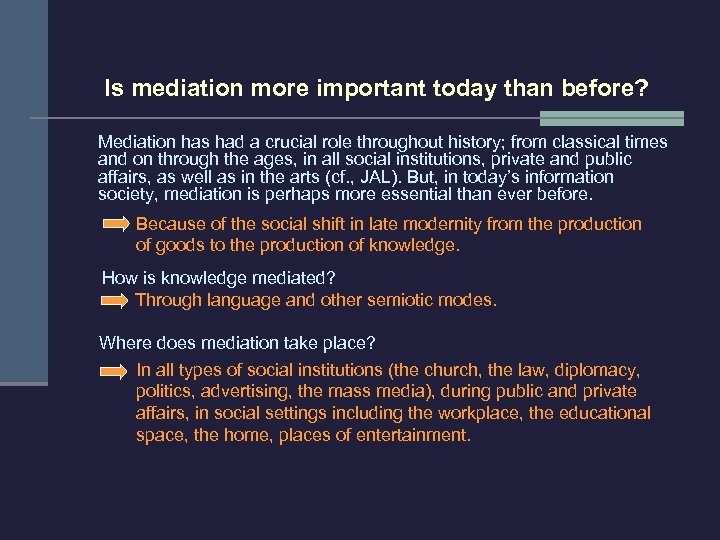 Is mediation more important today than before?

Mediation has had a crucial role throughout history; from classical times and on through the ages, in all social institutions, private and public affairs, as well as in the arts (cf., JAL). But, in today's information society, mediation is perhaps more essential than ever before.

Because of the social shift in late modernity from the production of goods to the production of knowledge.

How is knowledge mediated?

Through language and other semiotic modes.

Where does mediation take place?

In all types of social institutions (the church, the law, diplomacy, politics, advertising, the mass media), during public and private affairs, in social settings including the workplace, the educational space, the home, places of entertainment.